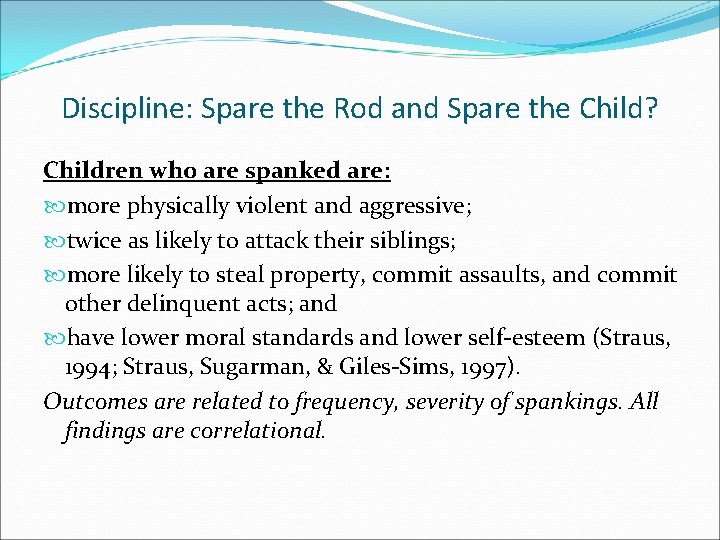 Discipline: Spare the Rod and Spare the Child?

Children who are spanked are:

more physically violent and aggressive;

twice as likely to attack their siblings;

more likely to steal property, commit assaults, and commit other delinquent acts; and

have lower moral standards and lower self-esteem (Straus, 1994; Straus, Sugarman, & Giles-Sims, 1997).

Outcomes are related to frequency, severity of spankings. All findings are correlational.